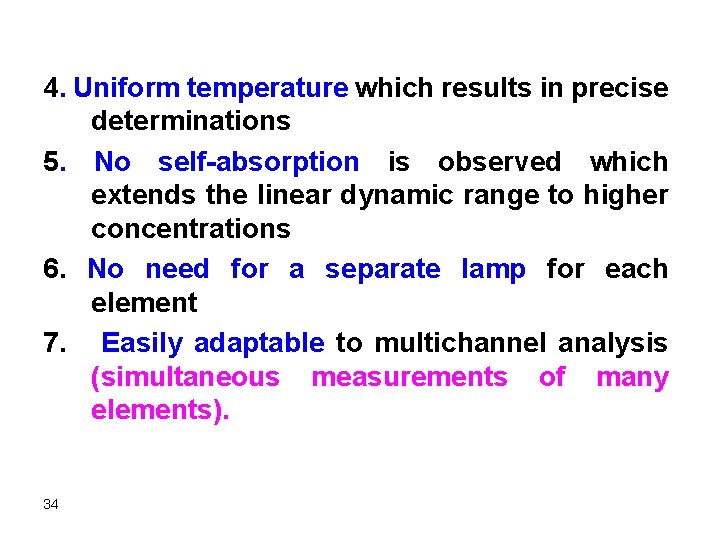 4. Uniform temperature which results in precise determinations

5. No self-absorption is observed which extends the linear dynamic range to higher concentrations

6. No need for a separate lamp for each element

7. Easily adaptable to multichannel analysis (simultaneous measurements of many elements).

34